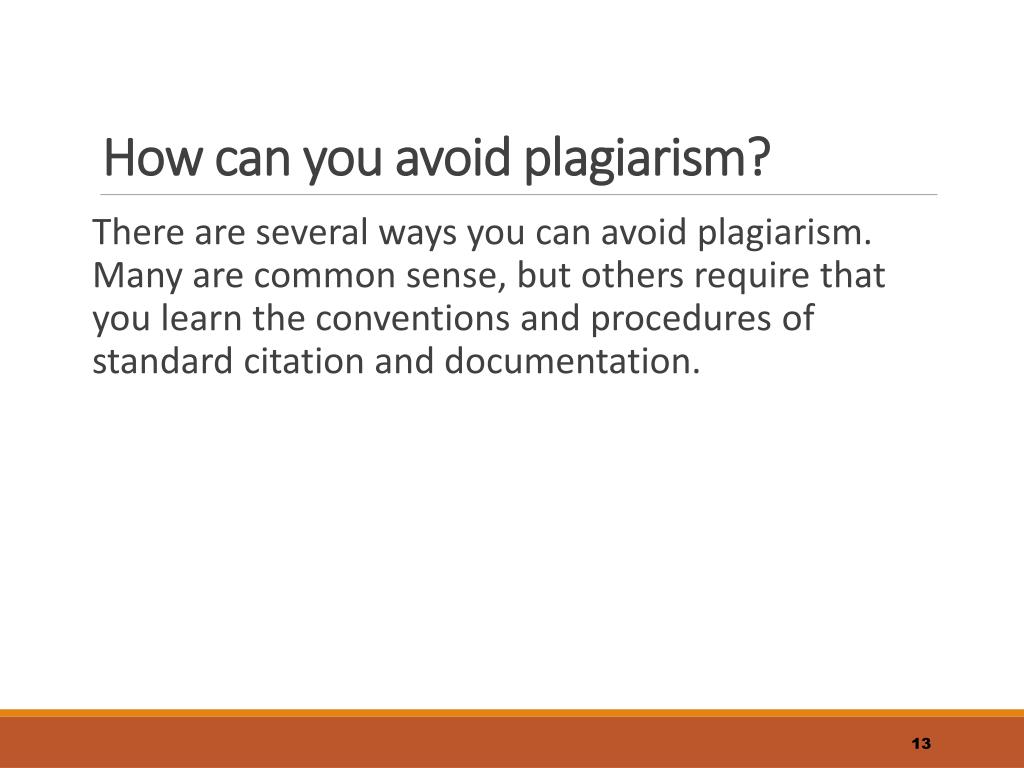 How can you avoid plagiarism?

There are several ways you can avoid plagiarism. Many are common sense, but others require that you learn the conventions and procedures of standard citation and documentation.

13